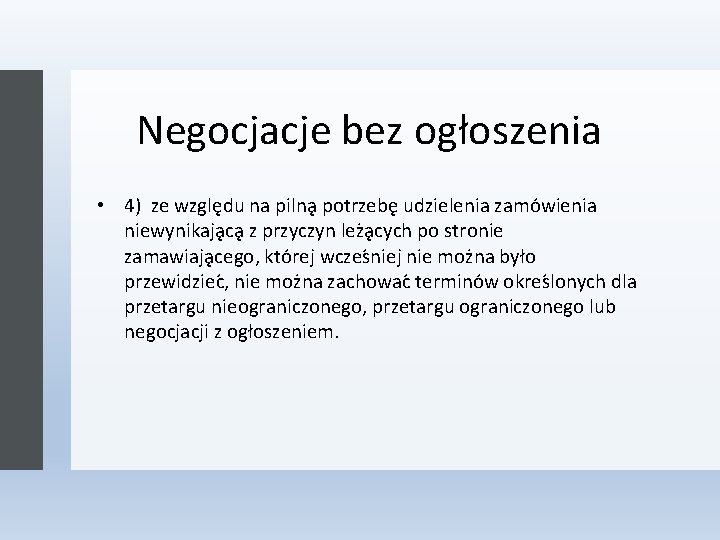 Negocjacje bez ogłoszenia

• 4) ze względu na pilną potrzebę udzielenia zamówienia niewynikającą z przyczyn leżących po stronie zamawiającego, której wcześniej nie można było przewidzieć, nie można zachować terminów określonych dla przetargu nieograniczonego, przetargu ograniczonego lub negocjacji z ogłoszeniem.